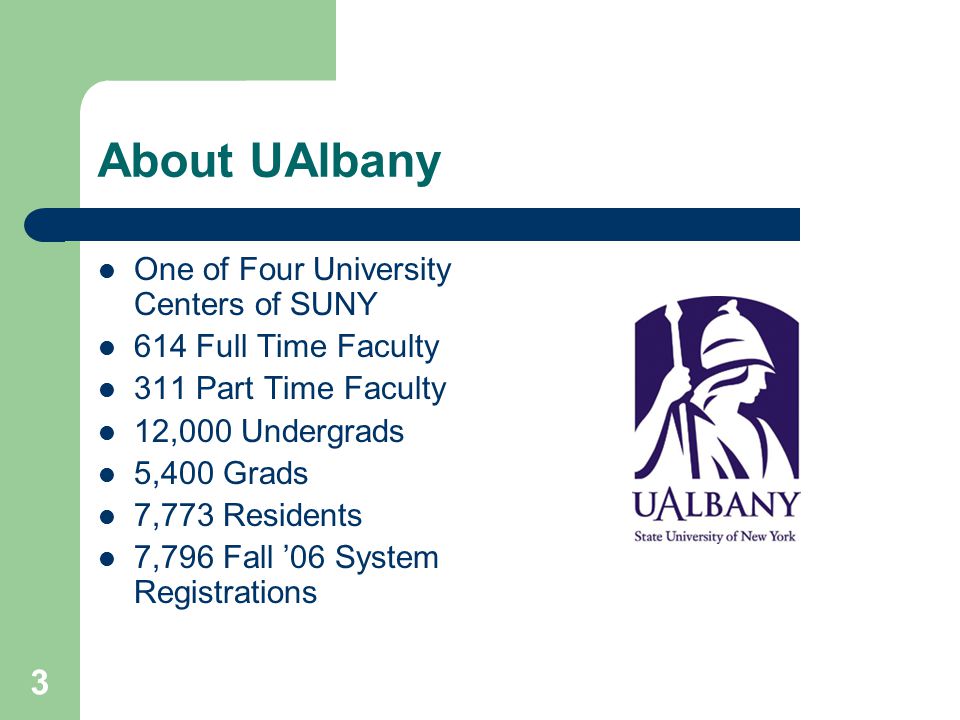 About UAlbany

- One of Four University Centers of SUNY
- 614 Full Time Faculty
- 311 Part Time Faculty
- 12,000 Undergrads
- 5,400 Grads
- 7,773 Residents
- 7,796 Fall ’06 System Registrations

UALBANY
State University of New York

3